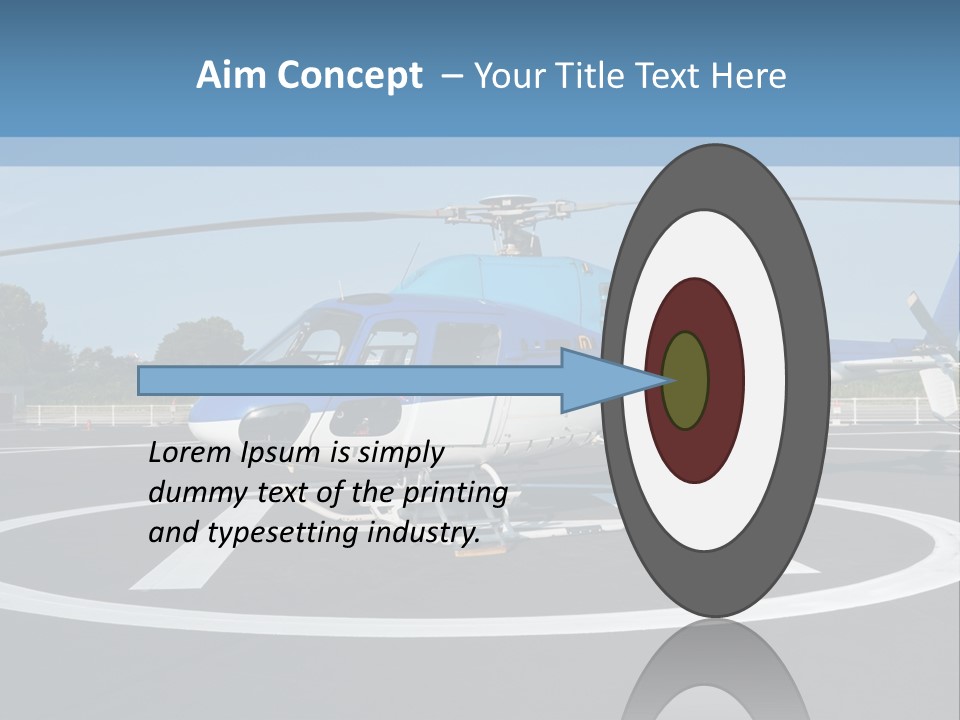 Aim Concept – Your Title Text Here

Lorem Ipsum is simply dummy text of the printing and typesetting industry.